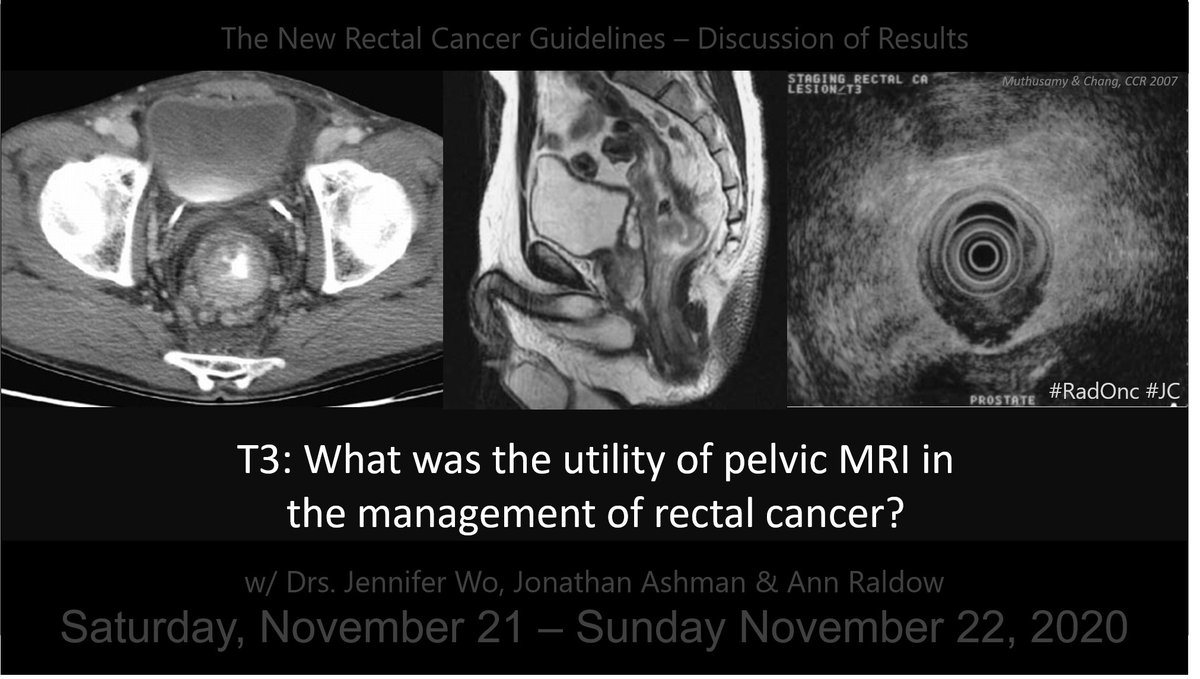 The New Rectal Cancer Guidelines – Discussion of Results

STAGING RECTAL CA
LESION/T3

Muthusamy & Chang, CCR 2007

PROSTATE

#RadOnc #JC

T3: What was the utility of pelvic MRI in the management of rectal cancer?

w/ Drs. Jennifer Wo, Jonathan Ashman & Ann Raldow

Saturday, November 21 – Sunday November 22, 2020